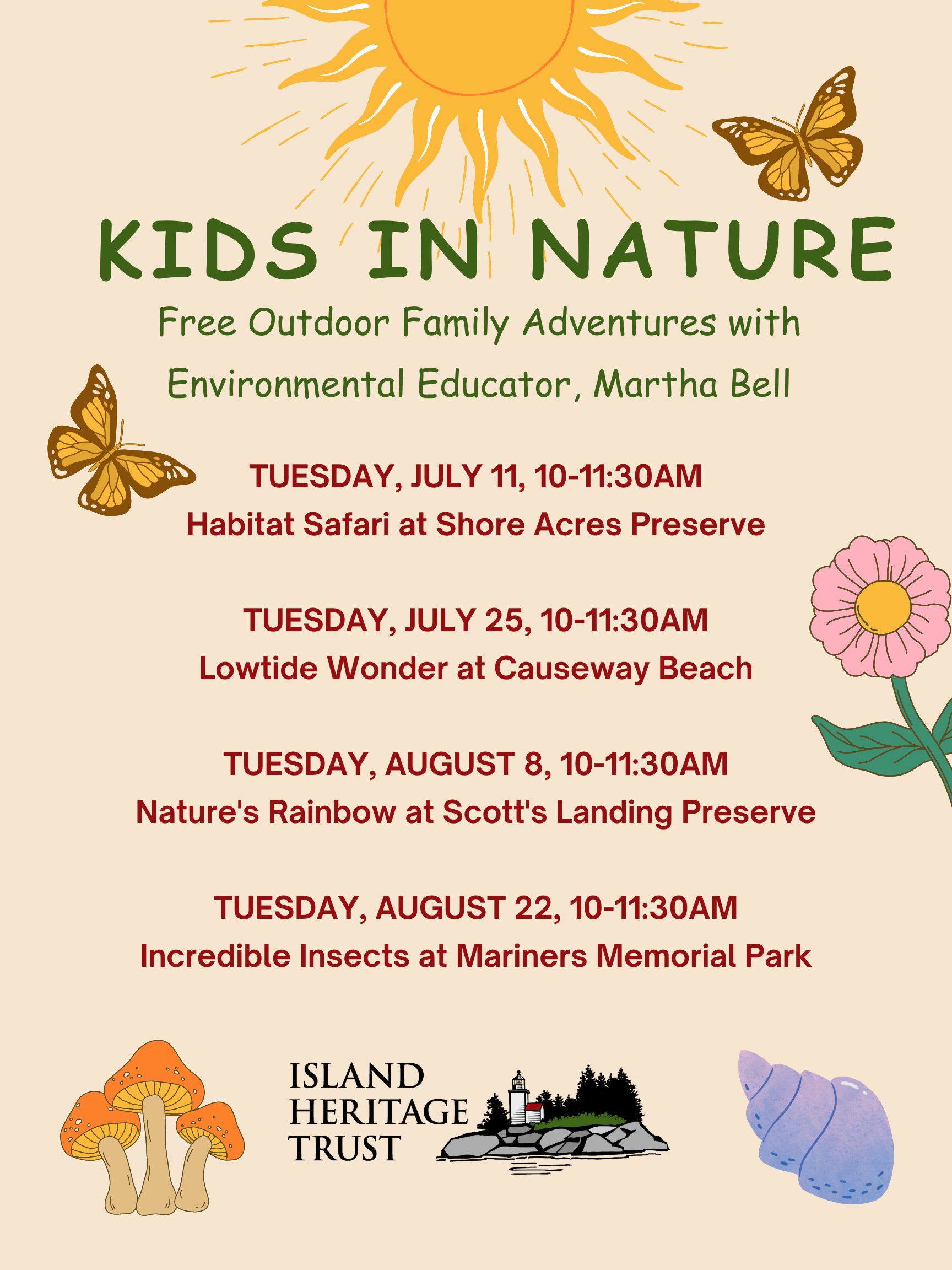 KIDS IN NATURE

Free Outdoor Family Adventures with Environmental Educator, Martha Bell

TUESDAY, JULY 11, 10-11:30AM
Habitat Safari at Shore Acres Preserve

TUESDAY, JULY 25, 10-11:30AM
Lowtide Wonder at Causeway Beach

TUESDAY, AUGUST 8, 10-11:30AM
Nature's Rainbow at Scott's Landing Preserve

TUESDAY, AUGUST 22, 10-11:30AM
Incredible Insects at Mariners Memorial Park

ISLAND
HERITAGE
TRUST